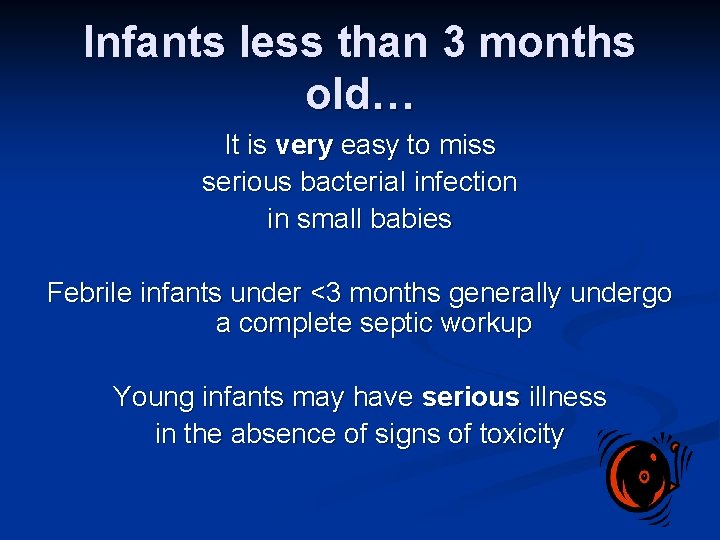 Infants less than 3 months old…

It is very easy to miss serious bacterial infection in small babies

Febrile infants under <3 months generally undergo a complete septic workup

Young infants may have serious illness in the absence of signs of toxicity